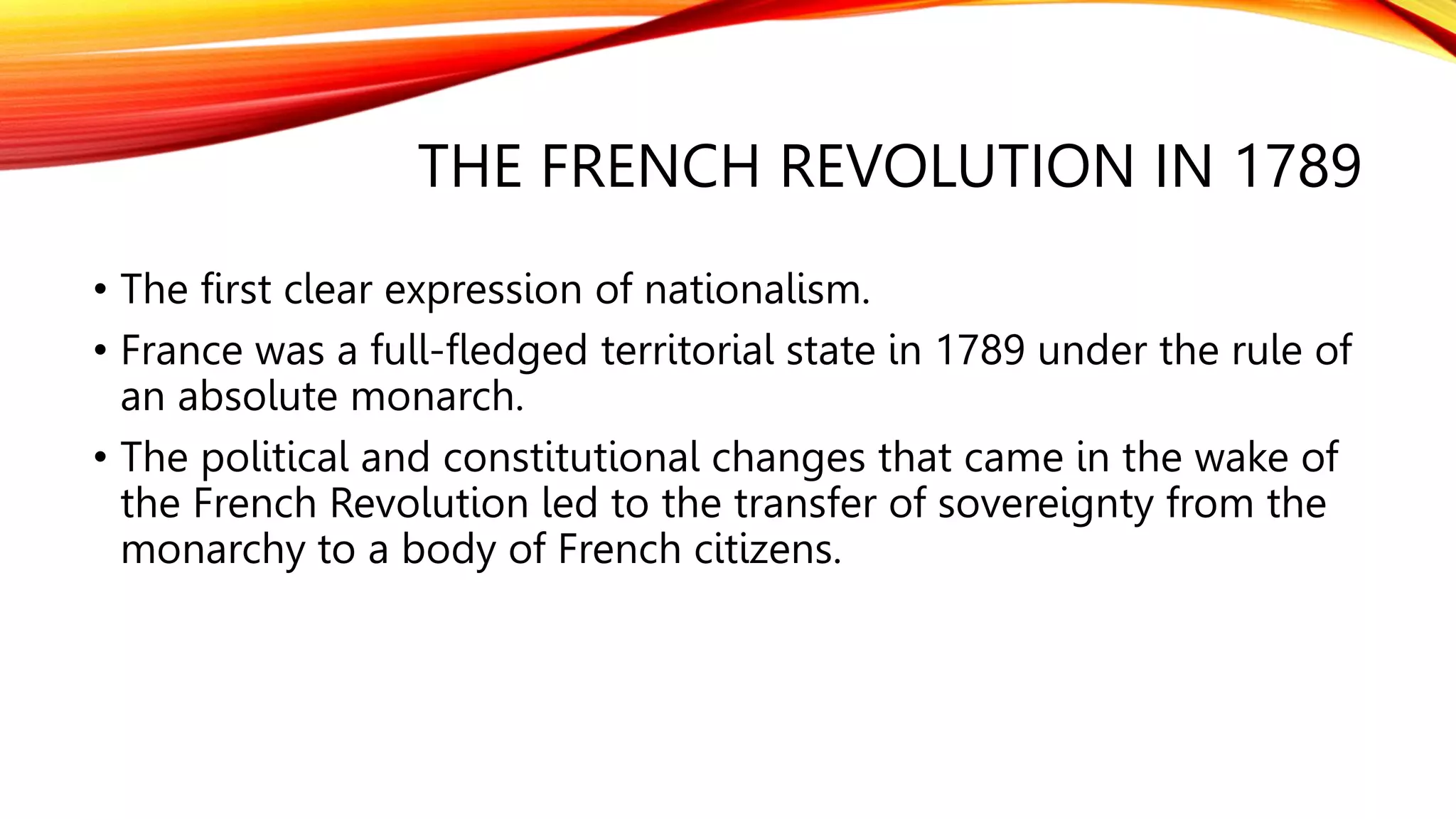 THE FRENCH REVOLUTION IN 1789

• The first clear expression of nationalism.

• France was a full-fledged territorial state in 1789 under the rule of an absolute monarch.

• The political and constitutional changes that came in the wake of the French Revolution led to the transfer of sovereignty from the monarchy to a body of French citizens.